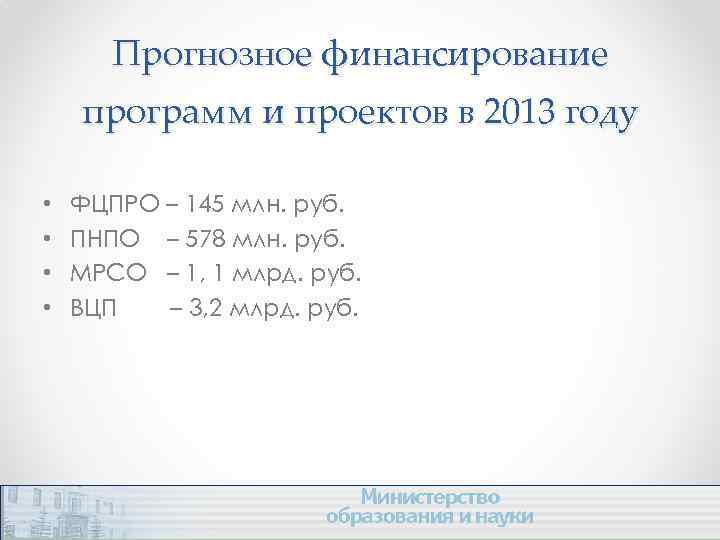 Прогнозное финансирование программ и проектов в 2013 году

• ФЦПРО – 145 млн. руб.
• ПНПО – 578 млн. руб.
• МРСО – 1, 1 млрд. руб.
• ВЦП – 3,2 млрд. руб.

Министерство
образования и науки